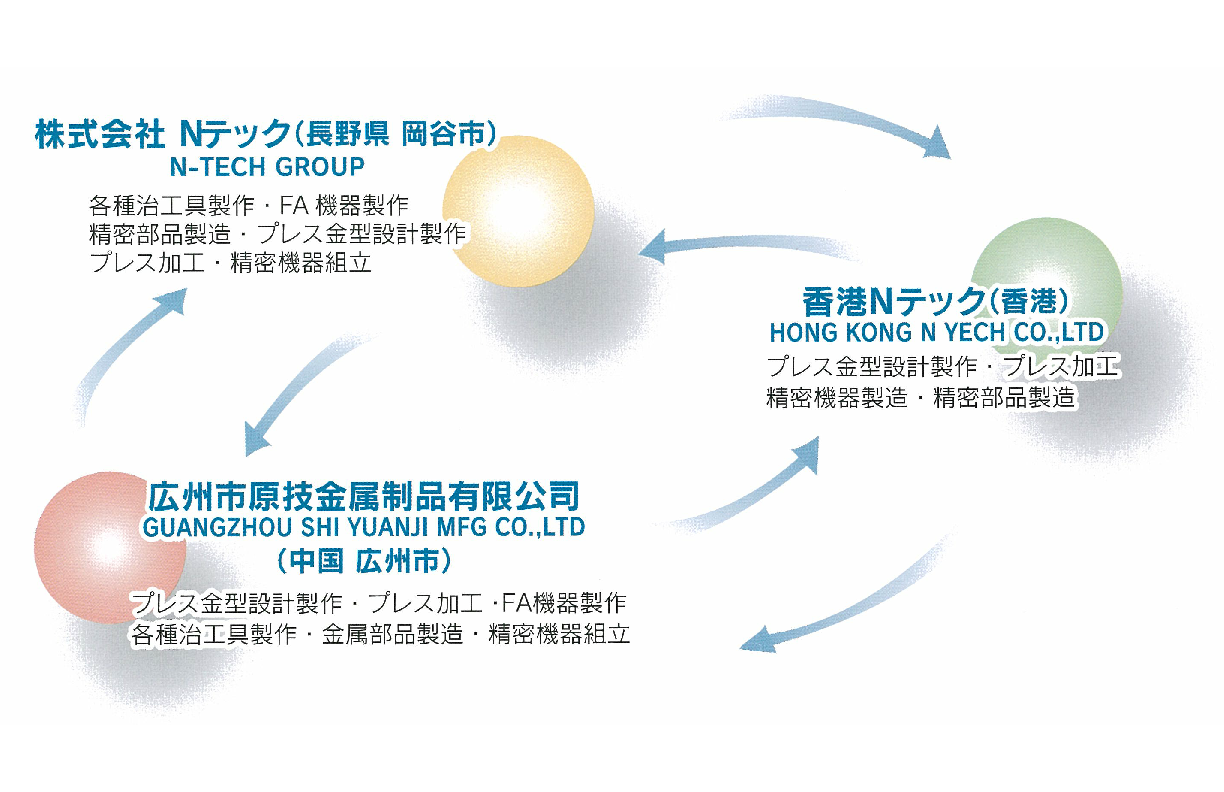 株式会社 Nテック(長野県 岡谷市)
N-TECH GROUP

各種治工具製作・FA 機器製作
精密部品製造・プレス金型設計製作
プレス加工・精密機器組立

香港Nテック(香港)
HONG KONG N YECH CO.,LTD

プレス金型設計製作・プレス加工
精密機器製造・精密部品製造

広州市原技金属制品有限公司
GUANGZHOU SHI YUANJI MFG CO.,LTD
(中国 広州市)

プレス金型設計製作・プレス加工・FA機器製作
各種治工具製作・金属部品製造・精密機器組立